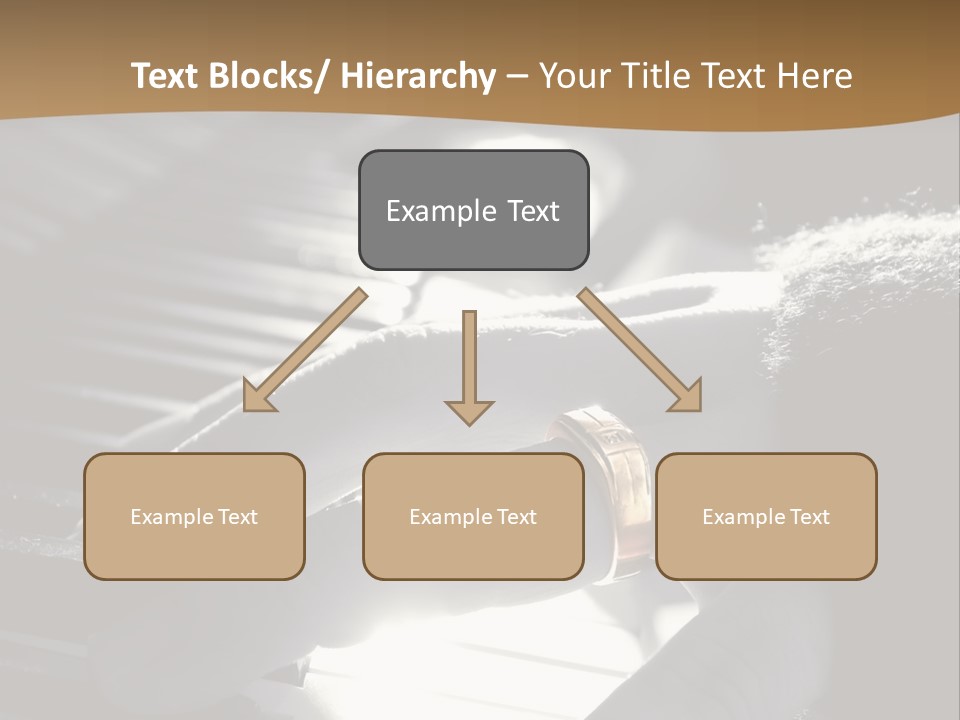 Text Blocks/ Hierarchy – Your Title Text Here

Example Text

Example Text

Example Text

Example Text